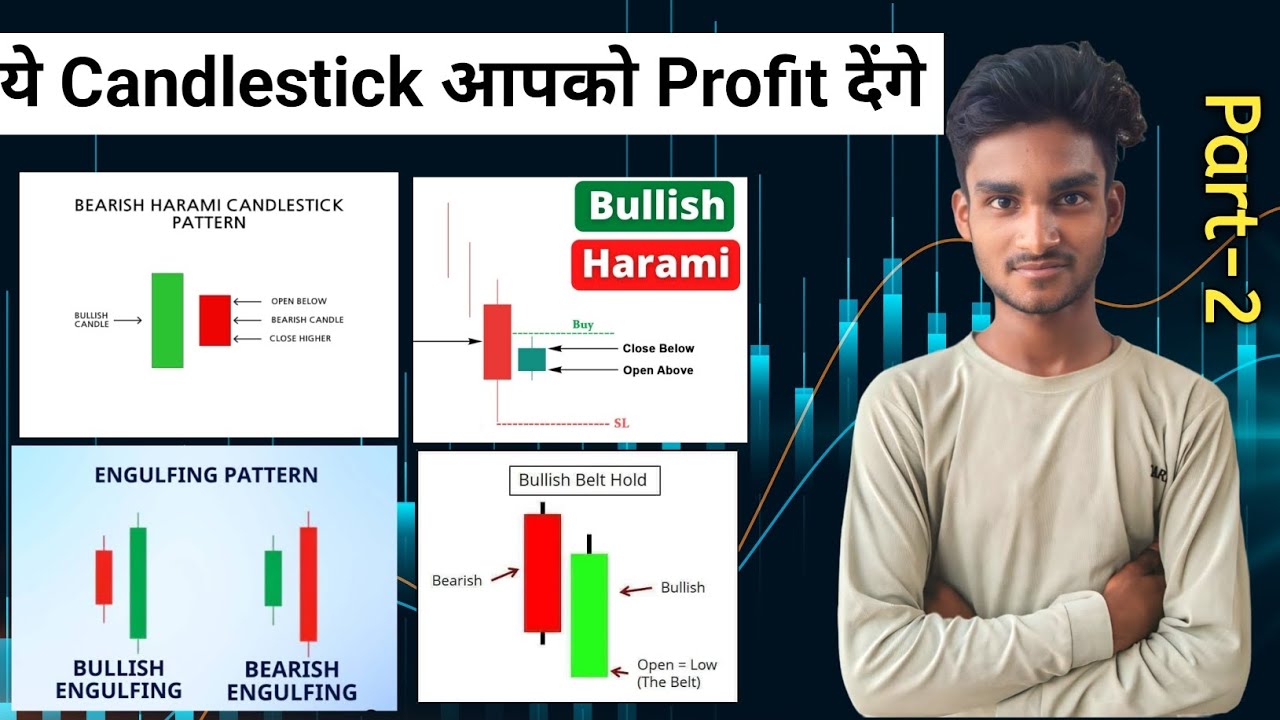 ये Candlestick आपको Profit देंगे

Part-2

BEARISH HARAMI CANDLESTICK PATTERN

BULLISH CANDLE

OPEN BELOW

BEARISH CANDLE

CLOSE HIGHER

Bullish

Harami

Buy

Close Below

Open Above

SL

ENGULFING PATTERN

BULLISH ENGULFING

BEARISH ENGULFING

Bullish Belt Hold

Bearish

Bullish

Open = Low (The Belt)